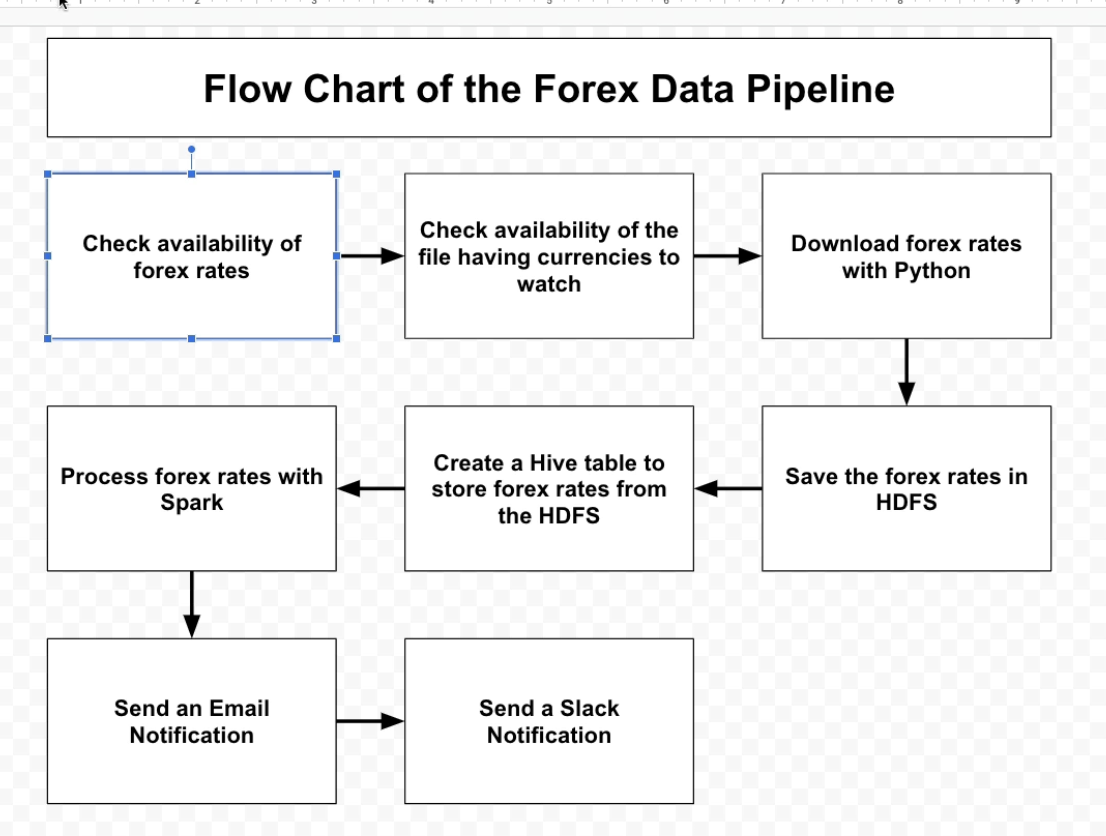 Flow Chart of the Forex Data Pipeline

Check availability of forex rates

Check availability of the file having currencies to watch

Download forex rates with Python

Save the forex rates in HDFS

Create a Hive table to store forex rates from the HDFS

Process forex rates with Spark

Send an Email Notification

Send a Slack Notification